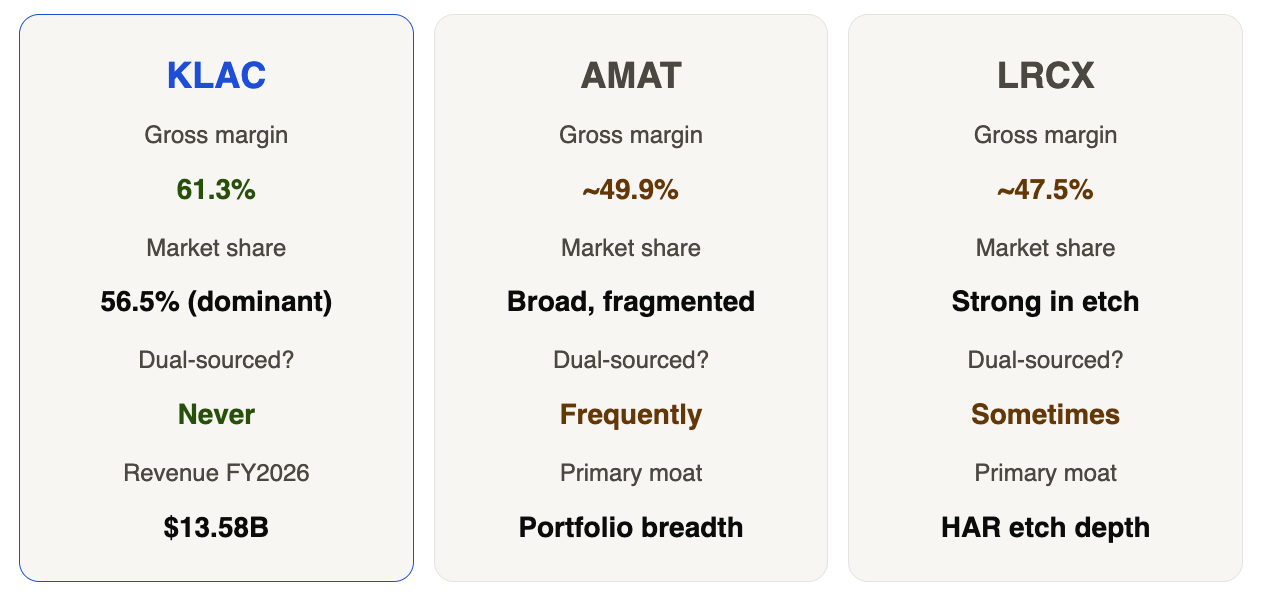 KLAC

Gross margin

61.3%

Market share

56.5% (dominant)

Dual-sourced?

Never

Revenue FY2026

$13.58B

AMAT

Gross margin

~49.9%

Market share

Broad, fragmented

Dual-sourced?

Frequently

Primary moat

Portfolio breadth

LRCX

Gross margin

~47.5%

Market share

Strong in etch

Dual-sourced?

Sometimes

Primary moat

HAR etch depth